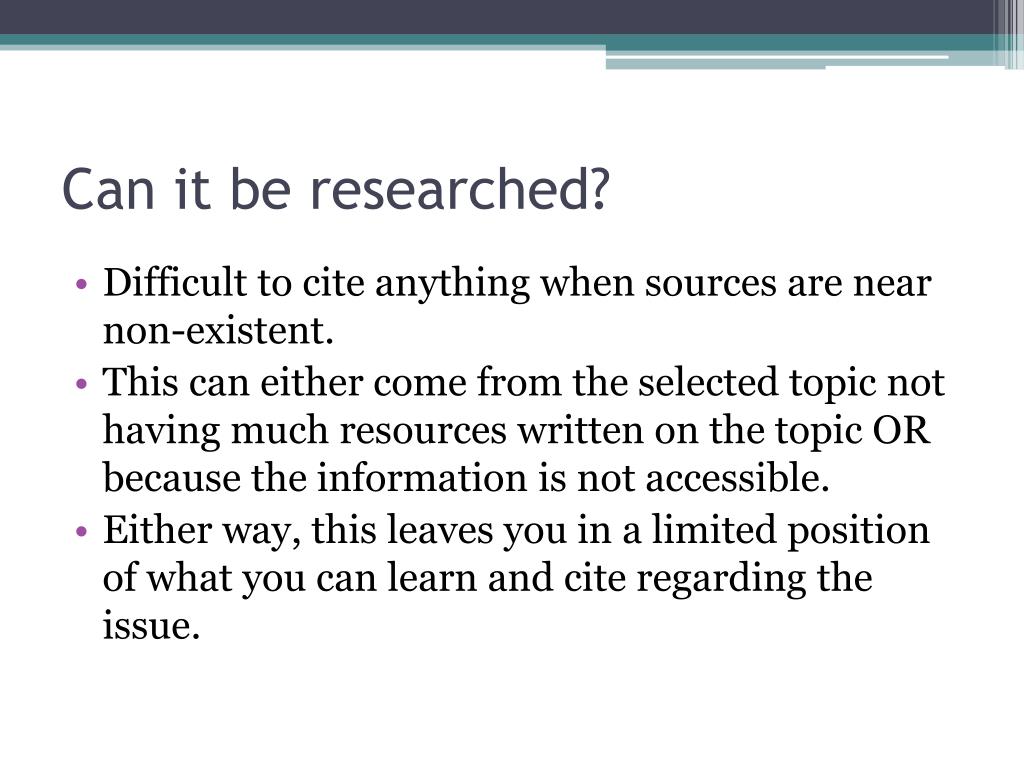 Can it be researched?

• Difficult to cite anything when sources are near non-existent.
• This can either come from the selected topic not having much resources written on the topic OR because the information is not accessible.
• Either way, this leaves you in a limited position of what you can learn and cite regarding the issue.